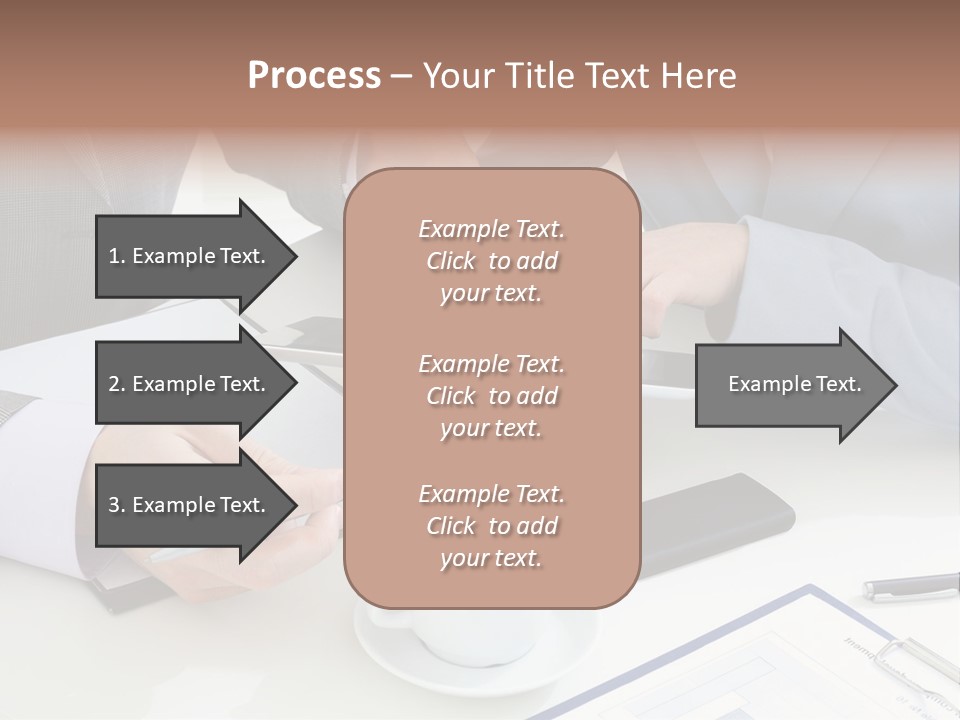 Process – Your Title Text Here

1. Example Text.

2. Example Text.

3. Example Text.

Example Text. Click to add your text.

Example Text. Click to add your text.

Example Text. Click to add your text.

Example Text.